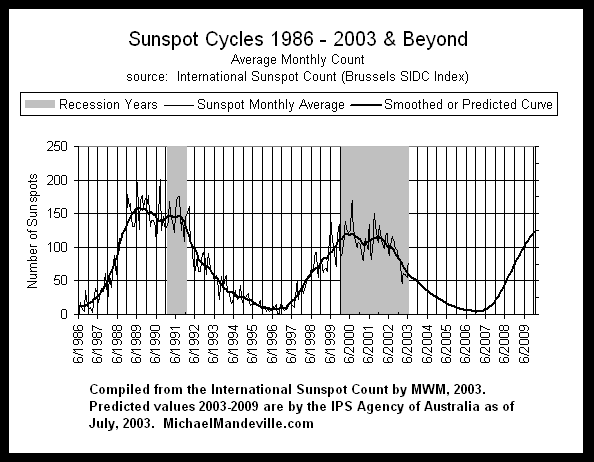 Sunspot Cycles 1986 - 2003 & Beyond
Average Monthly Count
source: International Sunspot Count (Brussels SIDC Index)

Recession Years — Sunspot Monthly Average — Smoothed or Predicted Curve

Number of Sunspots

250
200
150
100
50
0

6/1986 6/1987 6/1988 6/1989 6/1990 6/1991 6/1992 6/1993 6/1994 6/1995 6/1996 6/1997 6/1998 6/1999 6/2000 6/2001 6/2002 6/2003 6/2004 6/2005 6/2006 6/2007 6/2008 6/2009

Compiled from the International Sunspot Count by MWM, 2003. Predicted values 2003-2009 are by the IPS Agency of Australia as of July, 2003. MichaelMandeville.com